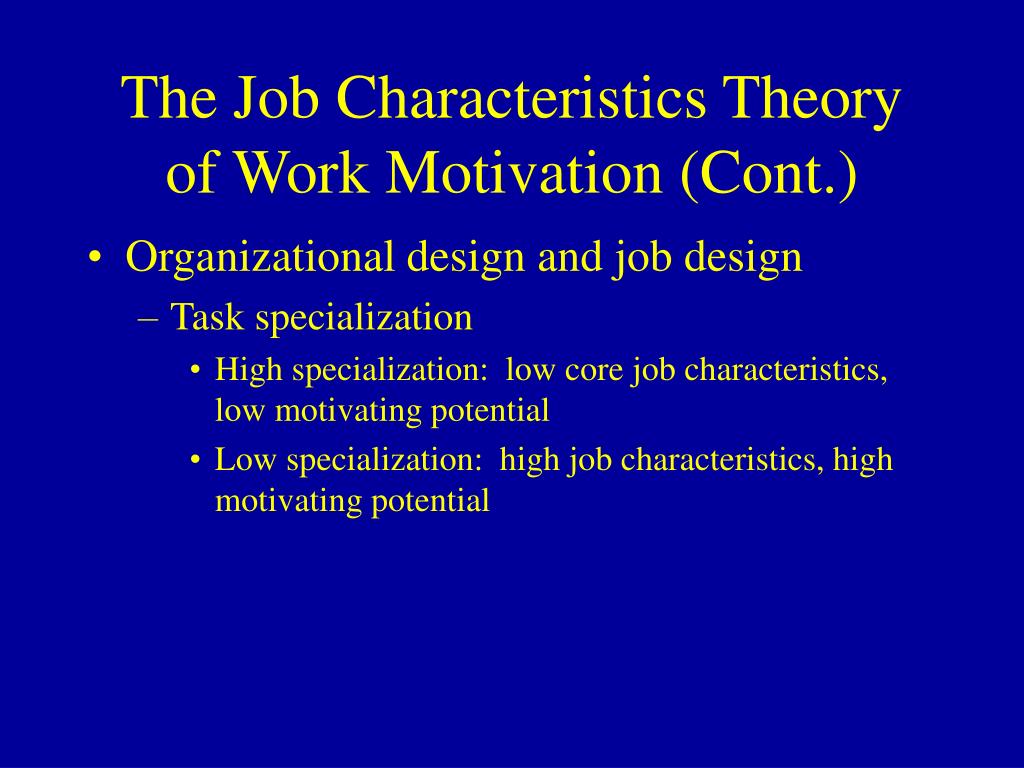 The Job Characteristics Theory of Work Motivation (Cont.)

• Organizational design and job design
– Task specialization
• High specialization: low core job characteristics, low motivating potential
• Low specialization: high job characteristics, high motivating potential